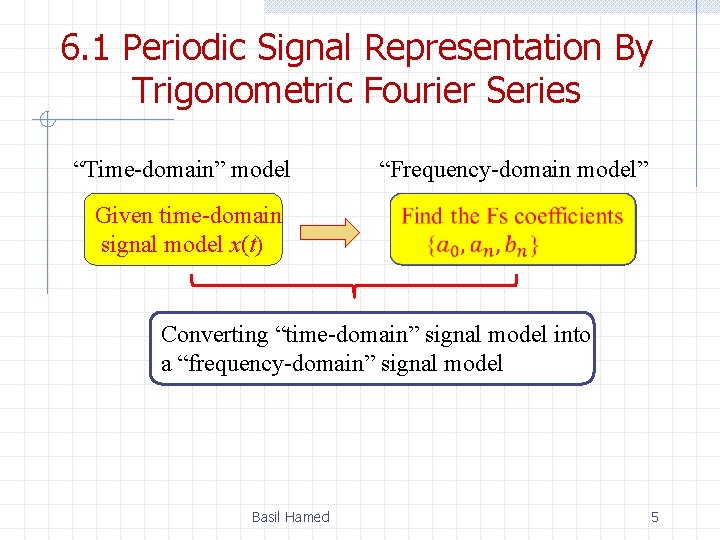 6.1 Periodic Signal Representation By Trigonometric Fourier Series

“Time-domain” model

“Frequency-domain model”

Given time-domain signal model $x(t)$

Find the Fs coefficients $\{a_0, a_n, b_n\}$

Converting “time-domain” signal model into a “frequency-domain” signal model

Basil Hamed

5